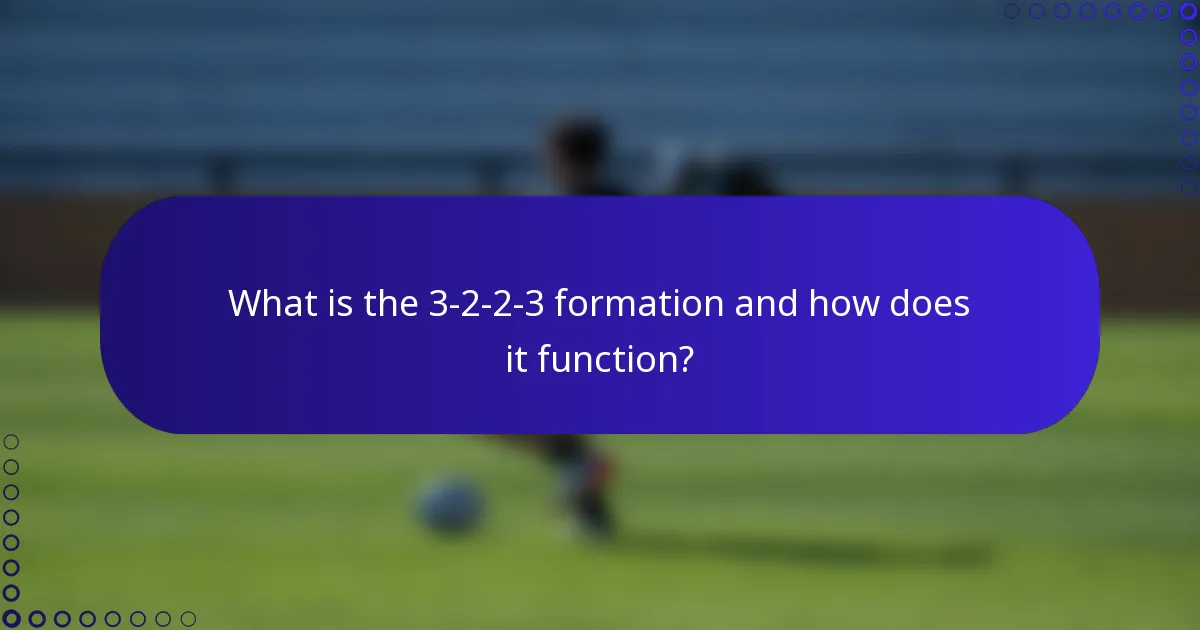 What is the 3-2-2-3 formation and how does it function?